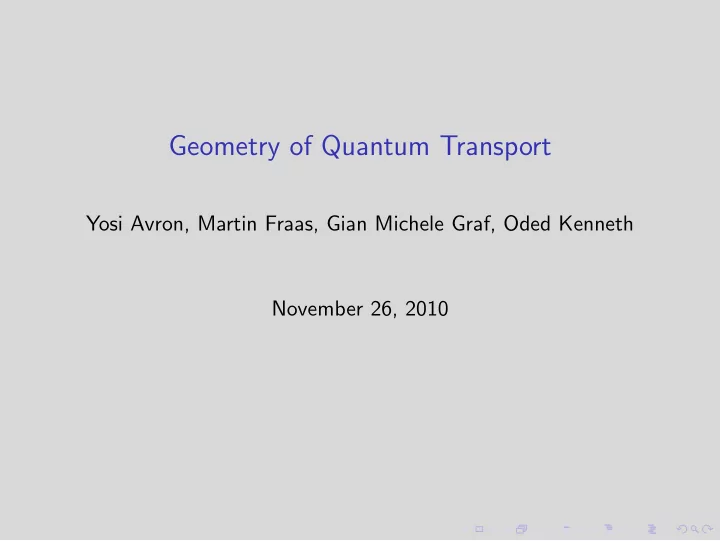 Geometry of Quantum Transport

Yosi Avron, Martin Fraas, Gian Michele Graf, Oded Kenneth

November 26, 2010